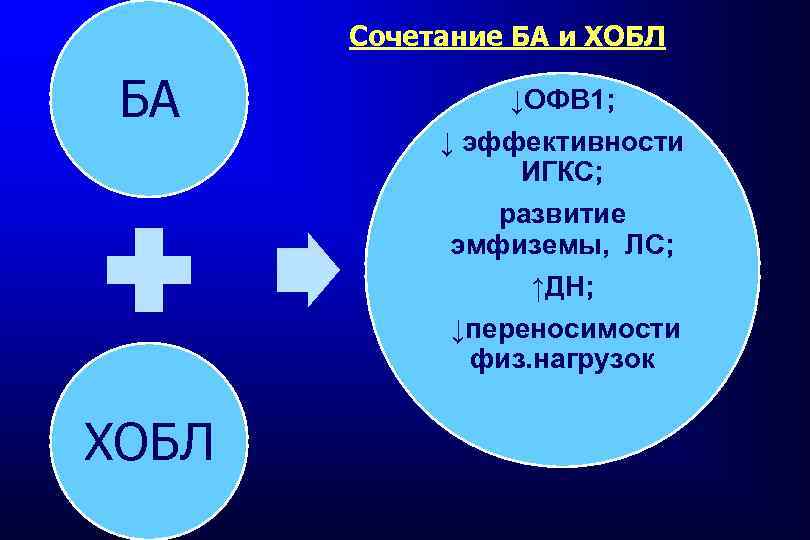 Сочетание БА и ХОБЛ

БА

ХОБЛ

↓ОФВ1;

↓ эффективности ИГКС;

развитие эмфиземы, ЛС;

↑ДН;

↓переносимости физ.нагрузок